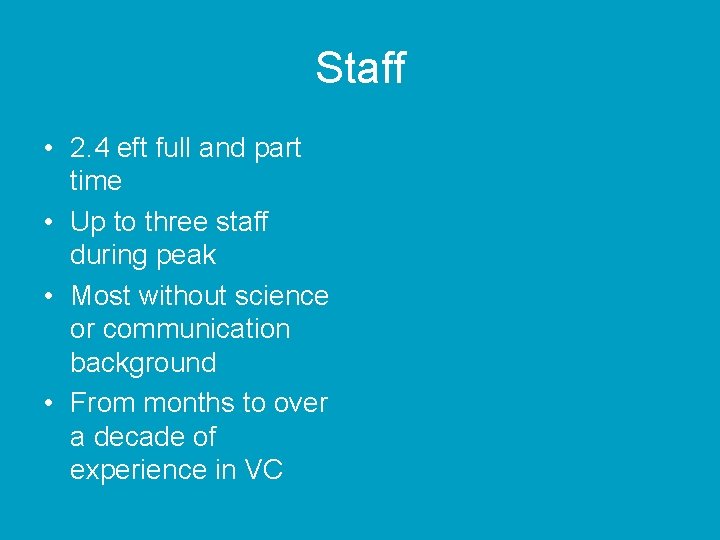 Staff

• 2.4 eft full and part time
• Up to three staff during peak
• Most without science or communication background
• From months to over a decade of experience in VC